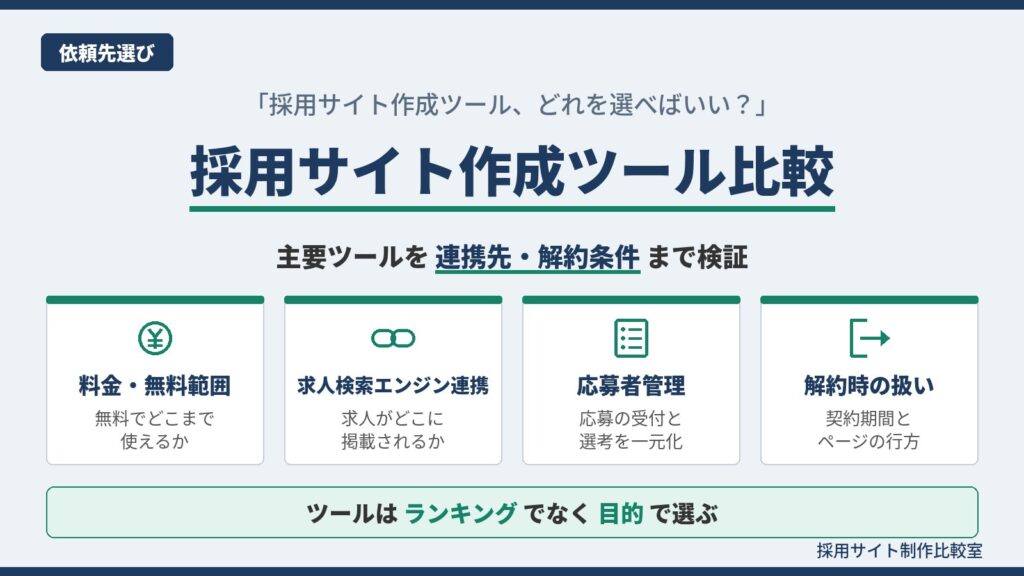 依頼先選び

「採用サイト作成ツール、どれを選べばいい？」

採用サイト作成ツール比較

主要ツールを 連携先・解約条件 まで検証

料金・無料範囲
無料でどこまで
使えるか

求人検索エンジン連携
求人がどこに
掲載されるか

応募者管理
応募の受付と
選考を一元化

解約時の扱い
契約期間と
ページの行方

ツールは ランキング でなく 目的 で選ぶ

採用サイト制作比較室